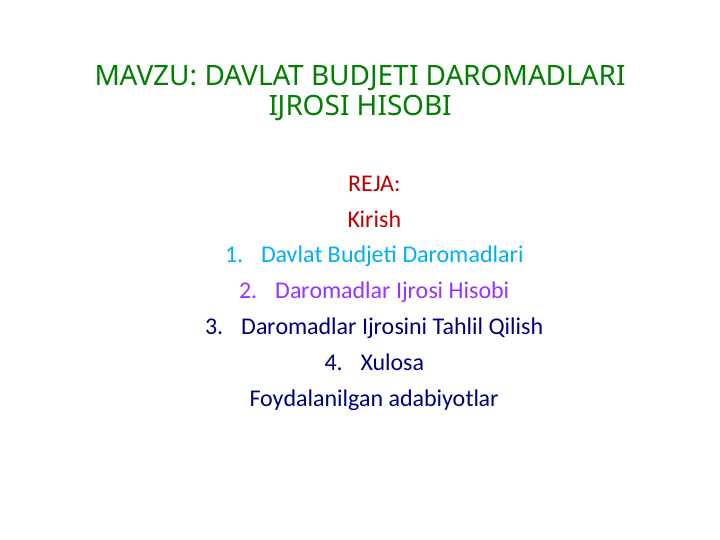 MAVZU: DAVLAT BUDJETI DAROMADLARI IJROSI HISOBI

REJA:
Kirish
1. Davlat Budjeti Daromadlari
2. Daromadlar Ijrosi Hisobi
3. Daromadlar Ijrosini Tahlil Qilish
4. Xulosa
Foydalanilgan adabiyotlar